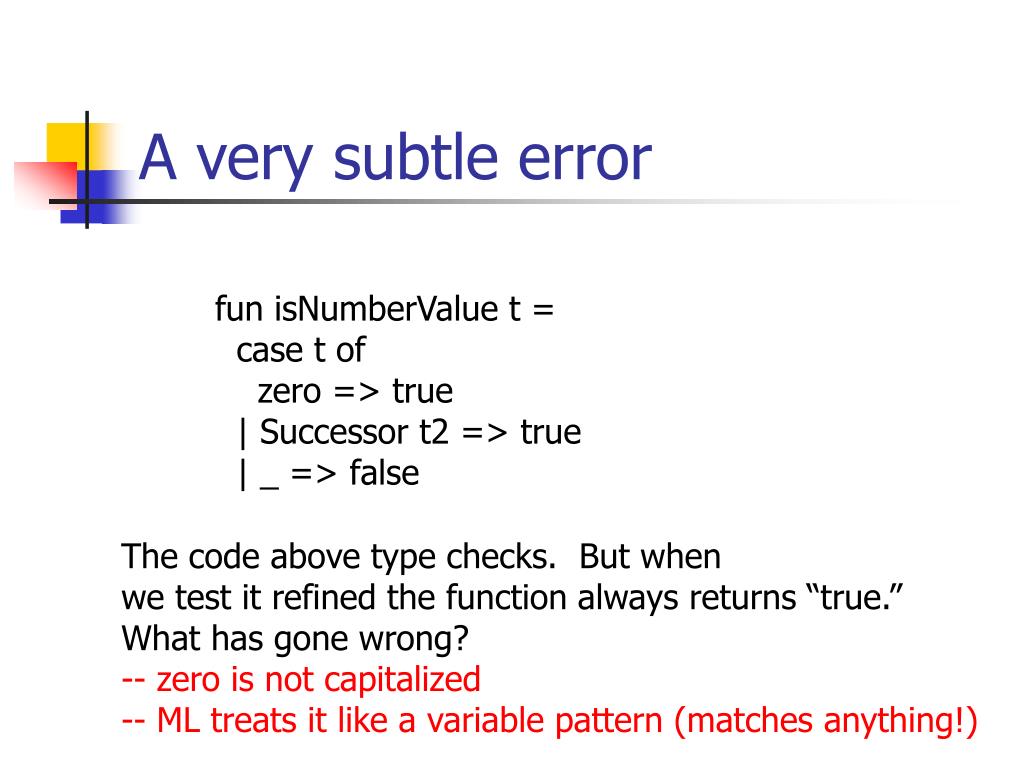 A very subtle error

fun isNumberValue t =
  case t of
    zero => true
  | Successor t2 => true
  | _ => false

The code above type checks.  But when we test it refined the function always returns “true.” What has gone wrong?
-- zero is not capitalized
-- ML treats it like a variable pattern (matches anything!)